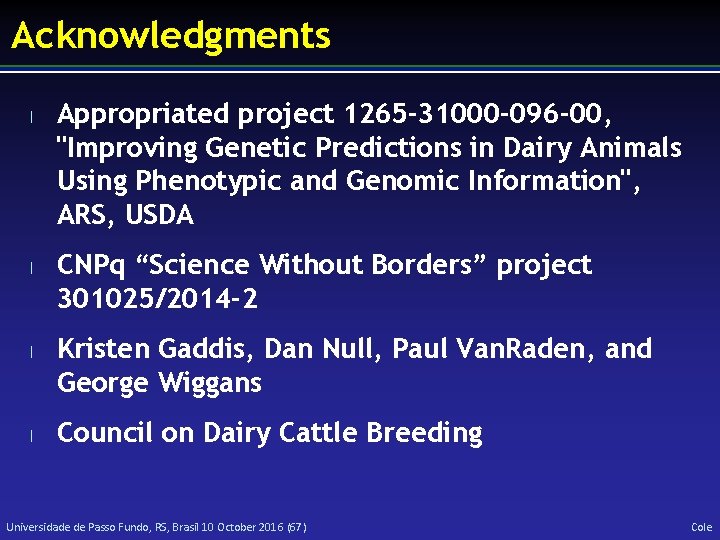 Acknowledgments

l Appropriated project 1265-31000-096-00, "Improving Genetic Predictions in Dairy Animals Using Phenotypic and Genomic Information", ARS, USDA

l CNPq “Science Without Borders” project 301025/2014-2

l Kristen Gaddis, Dan Null, Paul VanRaden, and George Wiggans

l Council on Dairy Cattle Breeding

Universidade de Passo Fundo, RS, Brasil 10 October 2016 (67)

Cole